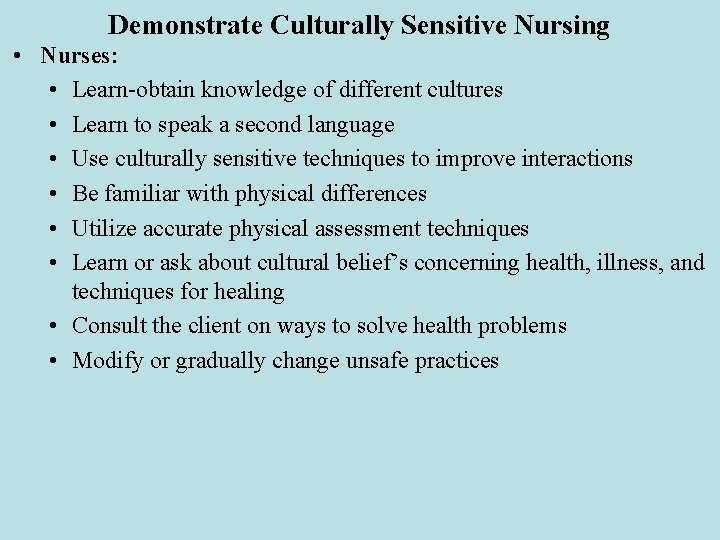 Demonstrate Culturally Sensitive Nursing

• Nurses:
 • Learn-obtain knowledge of different cultures
 • Learn to speak a second language
 • Use culturally sensitive techniques to improve interactions
 • Be familiar with physical differences
 • Utilize accurate physical assessment techniques
 • Learn or ask about cultural belief’s concerning health, illness, and techniques for healing
 • Consult the client on ways to solve health problems
 • Modify or gradually change unsafe practices